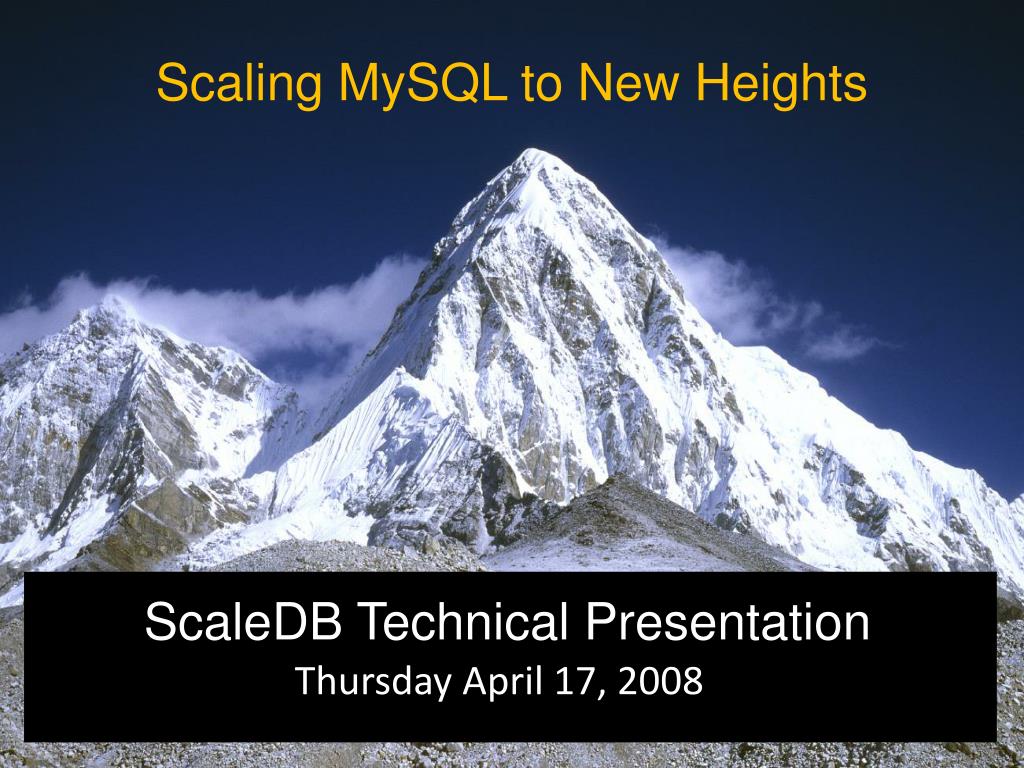 Scaling MySQL to New Heights

ScaleDB Technical Presentation
Thursday April 17, 2008